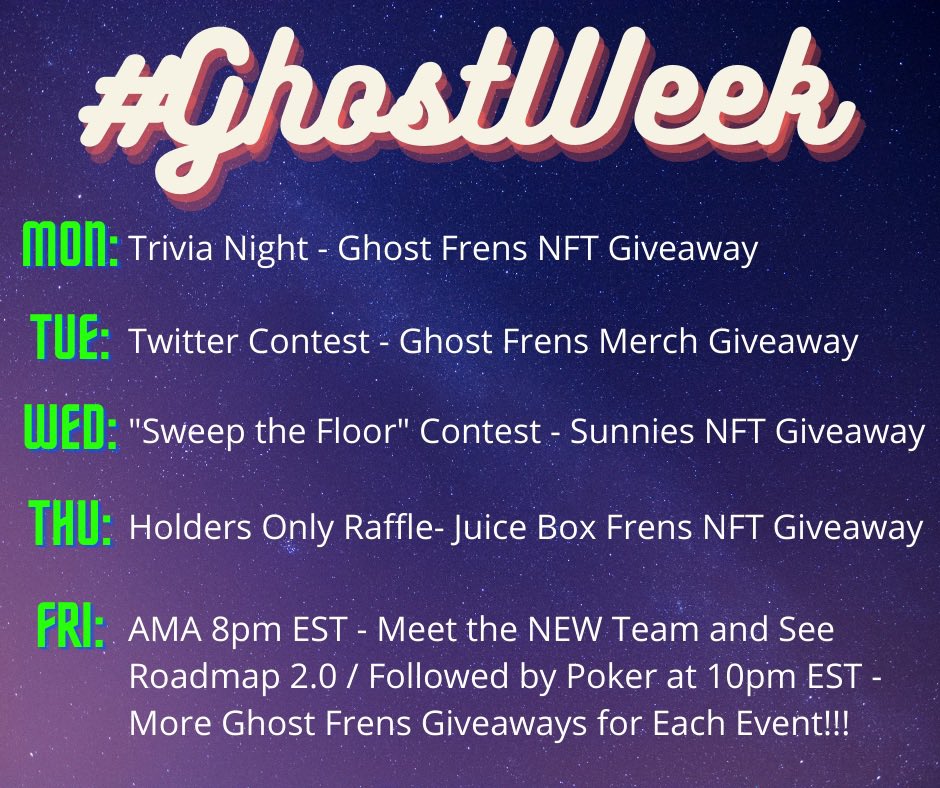 #GhostWeek

MON: Trivia Night - Ghost Frens NFT Giveaway

TUE: Twitter Contest - Ghost Frens Merch Giveaway

WED: "Sweep the Floor" Contest - Sunnies NFT Giveaway

THU: Holders Only Raffle- Juice Box Frens NFT Giveaway

FRI: AMA 8pm EST - Meet the NEW Team and See Roadmap 2.0 / Followed by Poker at 10pm EST - More Ghost Frens Giveaways for Each Event!!!